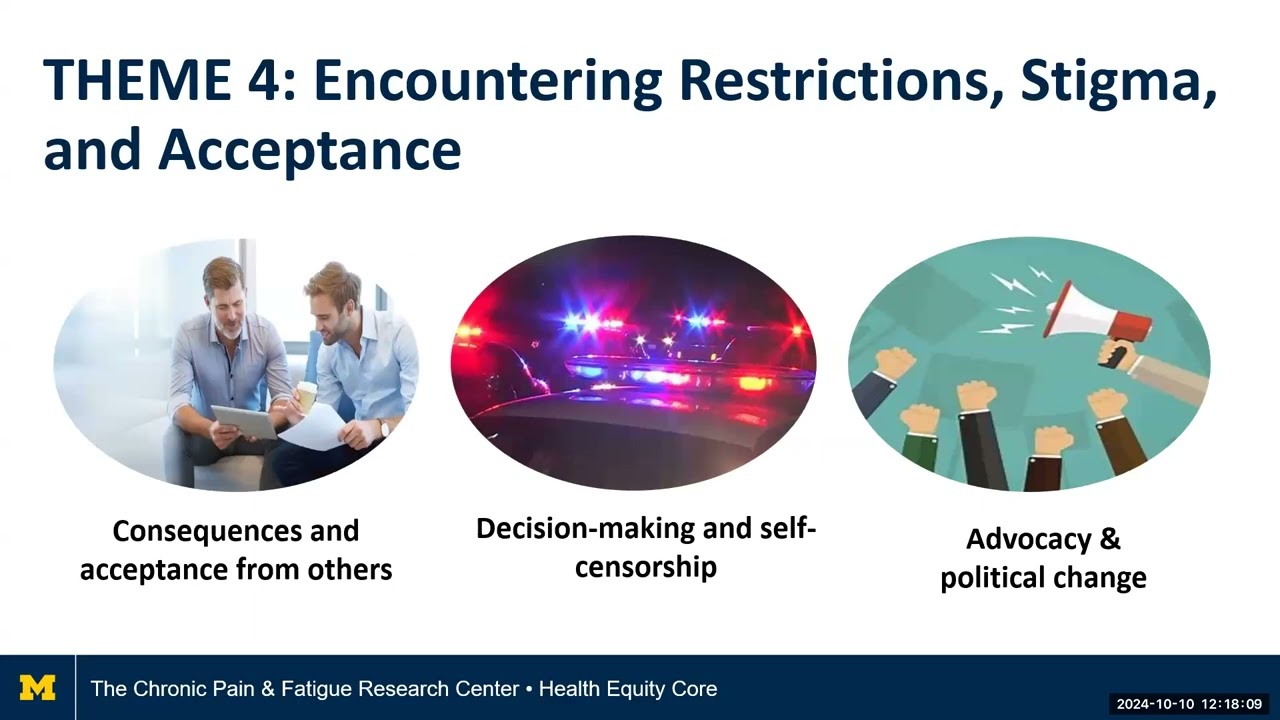 THEME 4: Encountering Restrictions, Stigma, and Acceptance

Consequences and acceptance from others

Decision-making and self-censorship

Advocacy & political change

M

The Chronic Pain & Fatigue Research Center • Health Equity Core

2024-10-10 12:18:09